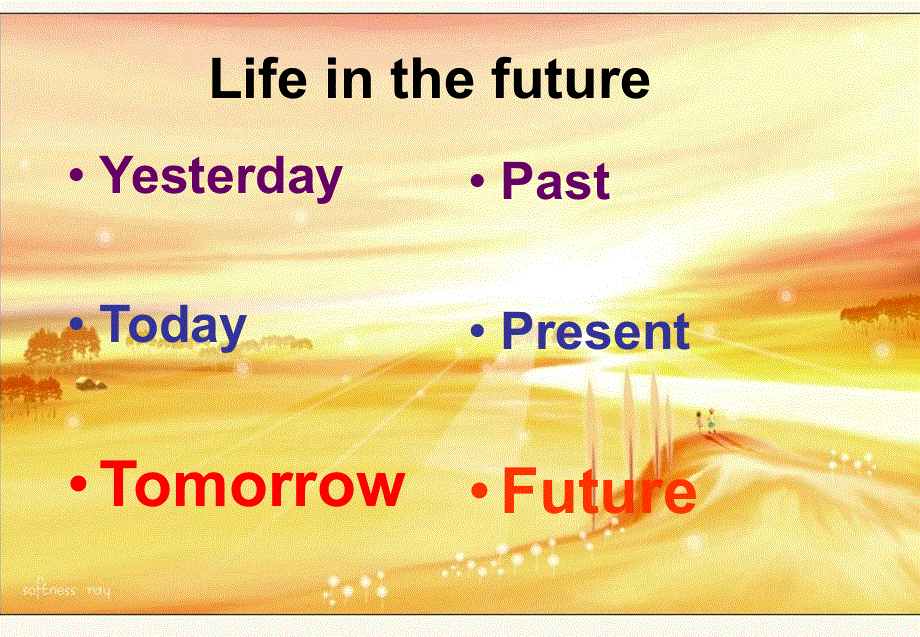 Life in the future

• Yesterday

• Today

• Tomorrow

• Past

• Present

• Future

softness ray